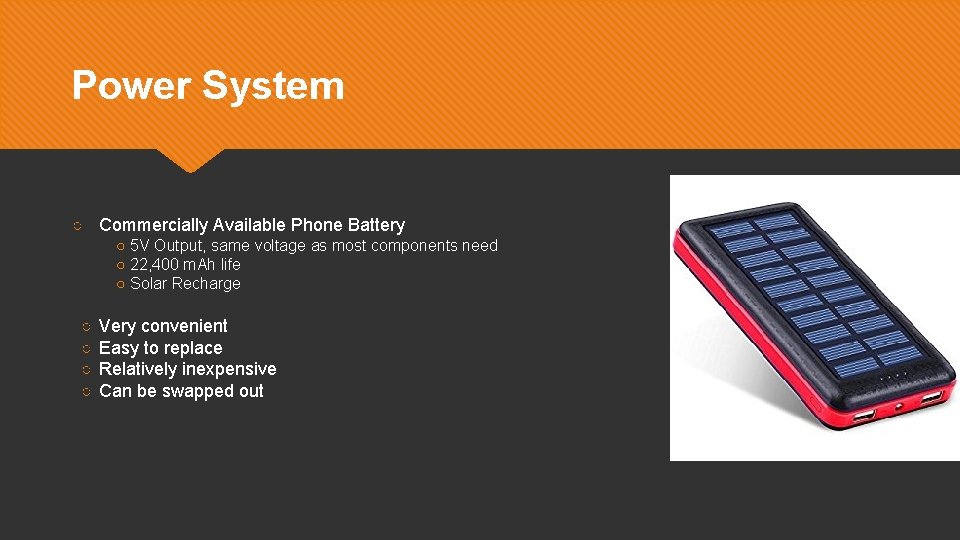 Power System

○ Commercially Available Phone Battery
○ 5V Output, same voltage as most components need
○ 22,400 mAh life
○ Solar Recharge

○ Very convenient
○ Easy to replace
○ Relatively inexpensive
○ Can be swapped out